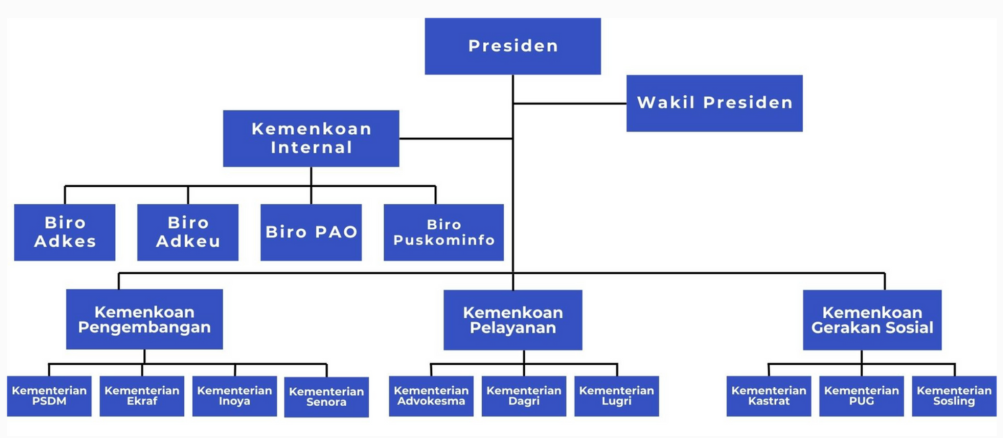 Presiden

Wakil Presiden

Kemenkoan Internal

Biro Adkes

Biro Adkeu

Biro PAO

Biro Puskominfo

Kemenkoan Pengembangan

Kemenkoan Pelayanan

Kemenkoan Gerakan Sosial

Kementerian PSDM

Kementerian Ekraf

Kementerian Inoya

Kementerian Senora

Kementerian Advokesma

Kementerian Dagri

Kementerian Lugri

Kementerian Kastrat

Kementerian PUG

Kementerian Sosling